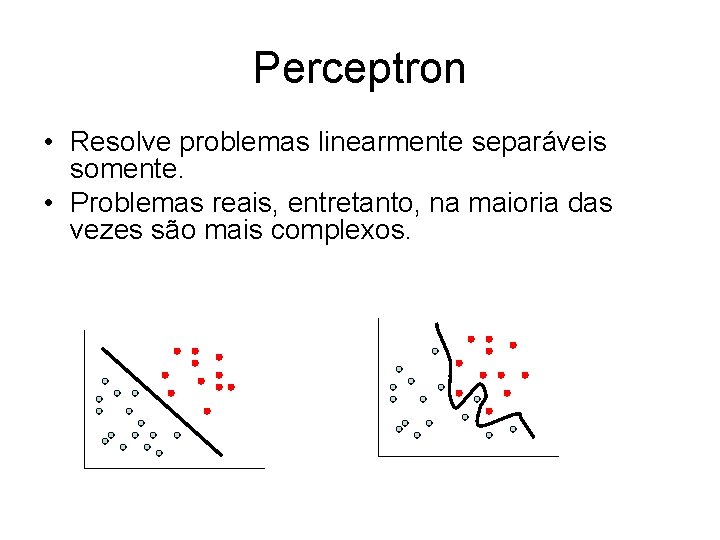 Perceptron

• Resolve problemas linearmente separáveis somente.

• Problemas reais, entretanto, na maioria das vezes são mais complexos.